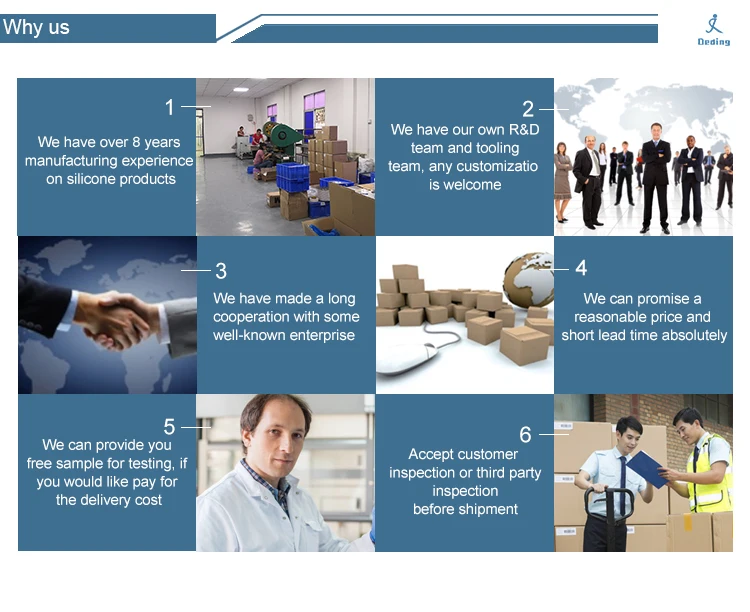 Why us

Deding

1
We have over 8 years manufacturing experience on silicone products

2
We have our own R&D team and tooling team, any customizatio is welcome

3
We have made a long cooperation with some well-known enterprise

4
We can promise a reasonable price and short lead time absolutely

5
We can provide you free sample for testing, if you would like pay for the delivery cost

6
Accept customer inspection or third party inspection before shipment